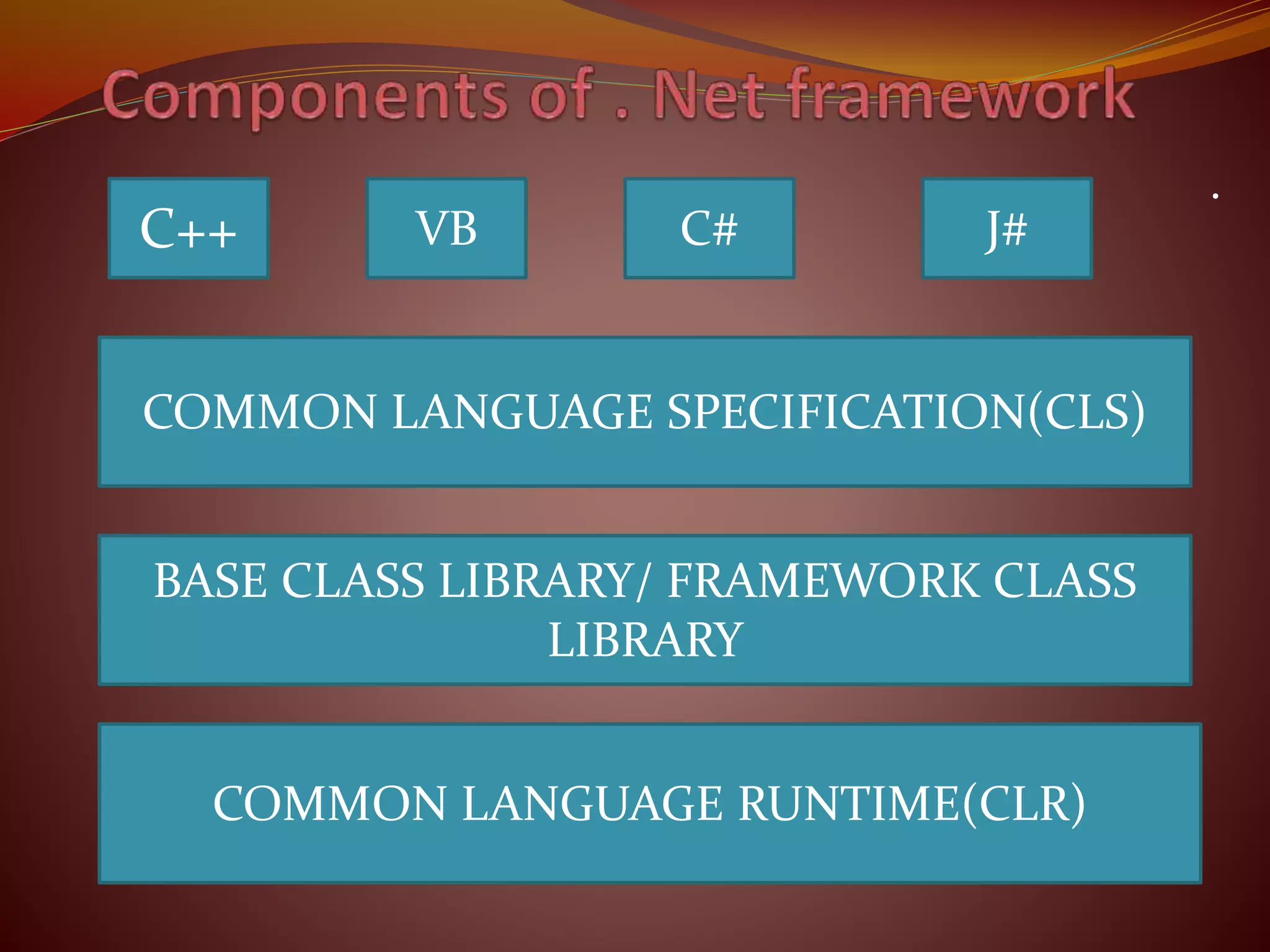 Components of . Net framework

C++

VB

C#

J#

COMMON LANGUAGE SPECIFICATION(CLS)

BASE CLASS LIBRARY/ FRAMEWORK CLASS LIBRARY

COMMON LANGUAGE RUNTIME(CLR)